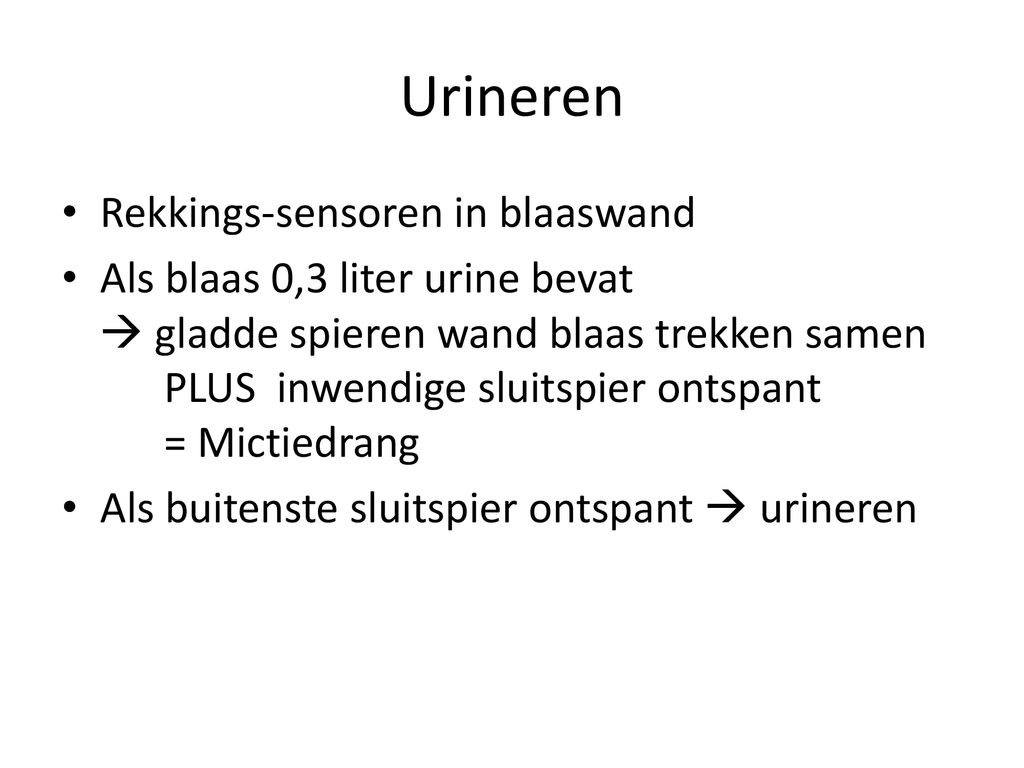 Urineren

• Rekkings-sensoren in blaaswand
• Als blaas 0,3 liter urine bevat
→ gladde spieren wand blaas trekken samen
PLUS inwendige sluitspier ontspant
= Mictiedrang
• Als buitenste sluitspier ontspant → urineren